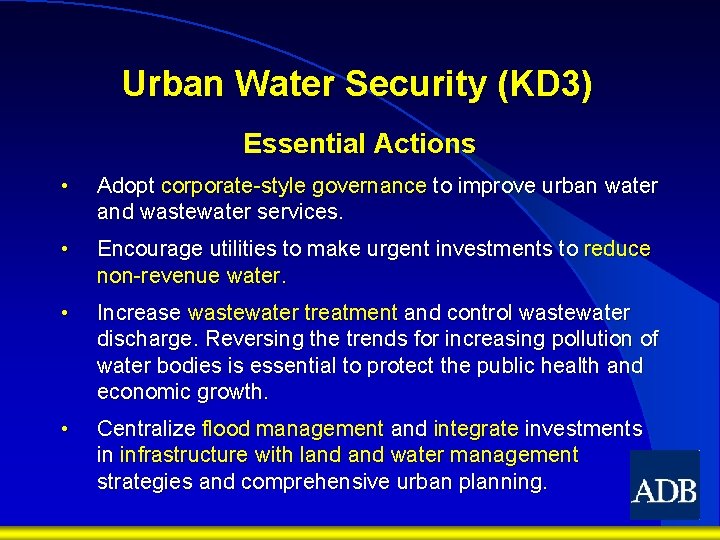 Urban Water Security (KD3)

Essential Actions

• Adopt corporate-style governance to improve urban water and wastewater services.

• Encourage utilities to make urgent investments to reduce non-revenue water.

• Increase wastewater treatment and control wastewater discharge. Reversing the trends for increasing pollution of water bodies is essential to protect the public health and economic growth.

• Centralize flood management and integrate investments in infrastructure with land and water management strategies and comprehensive urban planning.

ADB